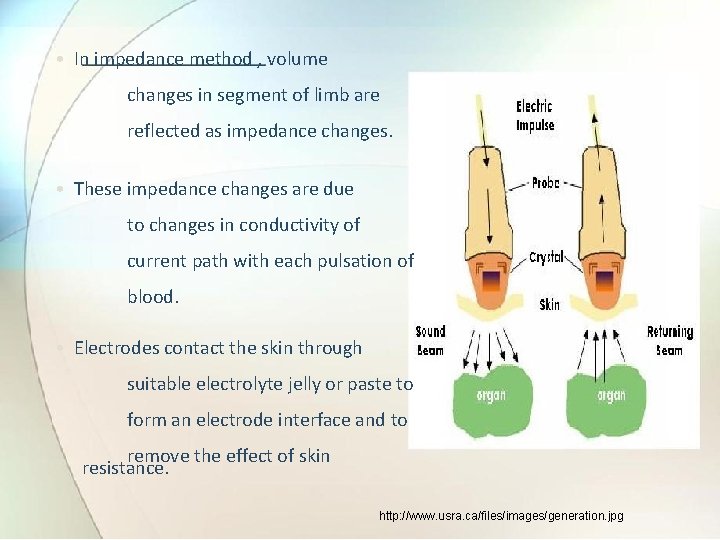 • In impedance method , volume changes in segment of limb are reflected as impedance changes.

• These impedance changes are due to changes in conductivity of current path with each pulsation of blood.

• Electrodes contact the skin through suitable electrolyte jelly or paste to form an electrode interface and to remove the effect of skin resistance.

Electric Impulse

Probe

Crystal

Skin

Sound Beam

Returning Beam

organ

organ

http://www.usra.ca/files/images/generation.jpg